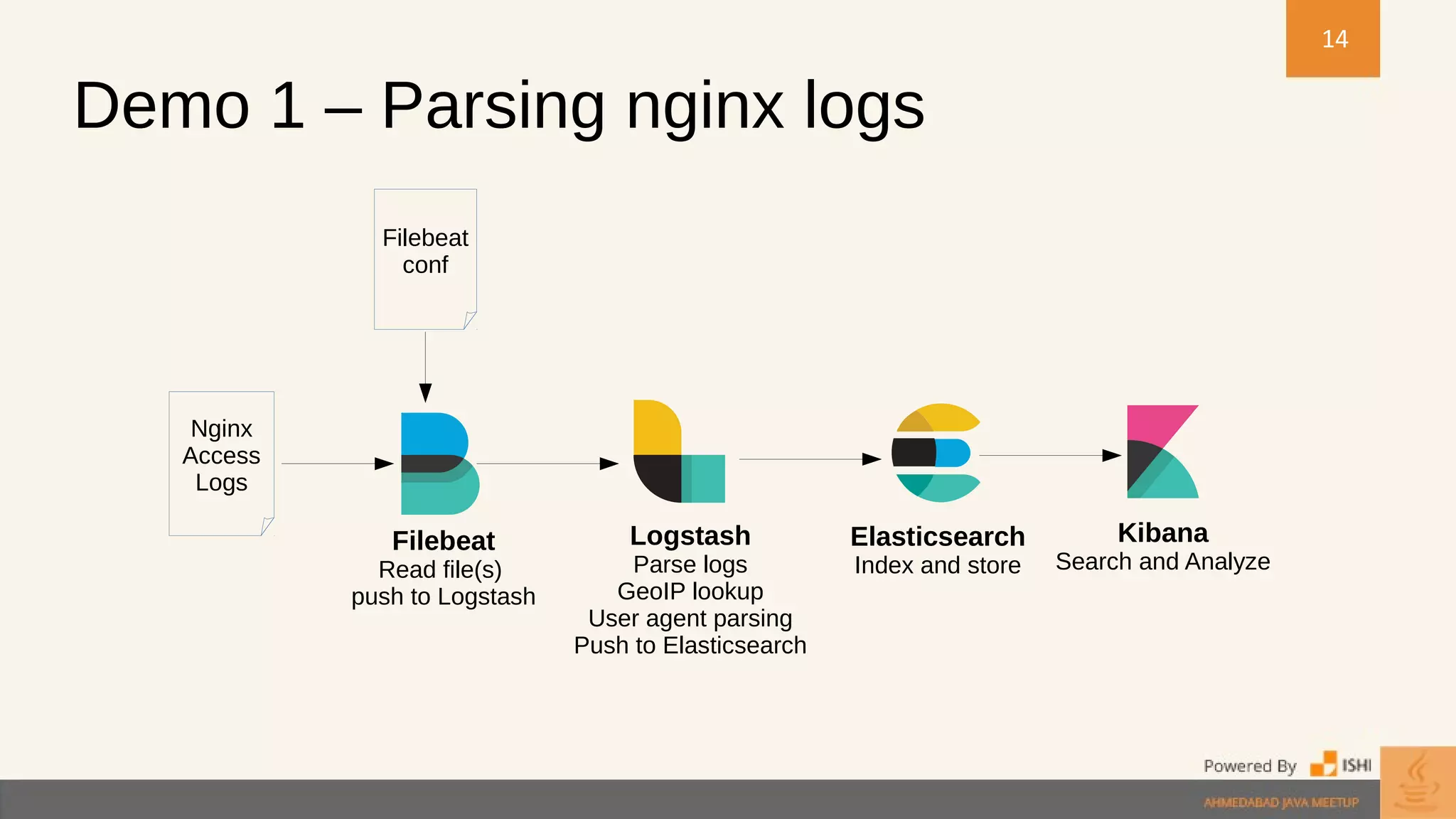 14

Demo 1 – Parsing nginx logs

Filebeat conf

Nginx Access Logs

Filebeat
Read file(s)
push to Logstash

Logstash
Parse logs
GeoIP lookup
User agent parsing
Push to Elasticsearch

Elasticsearch
Index and store

Kibana
Search and Analyze

Powered By ISHI

AHMEDABAD JAVA MEETUP